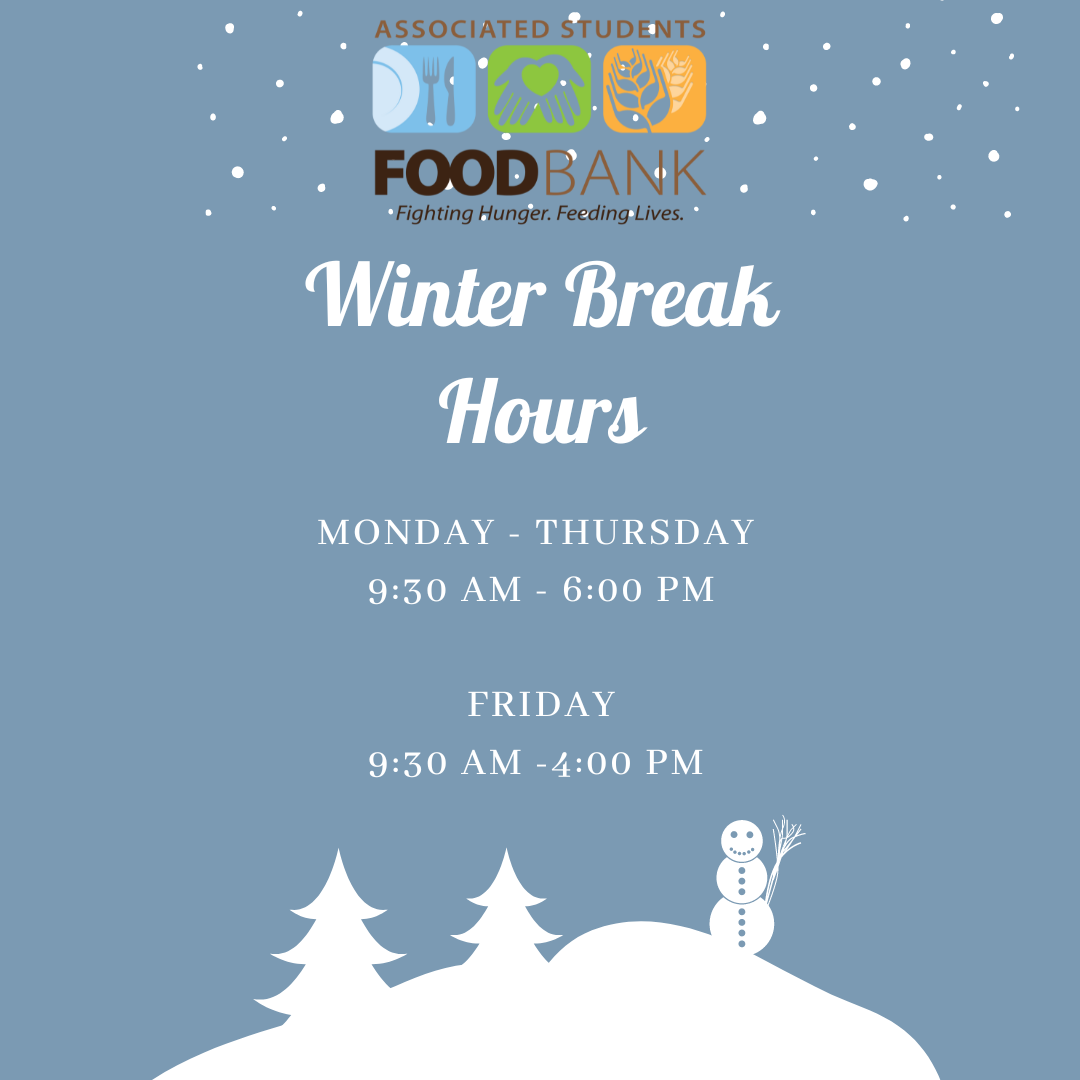 ASSOCIATED STUDENTS
FOODBANK
Fighting Hunger. Feeding Lives.

Winter Break Hours

MONDAY - THURSDAY
9:30 AM - 6:00 PM

FRIDAY
9:30 AM -4:00 PM